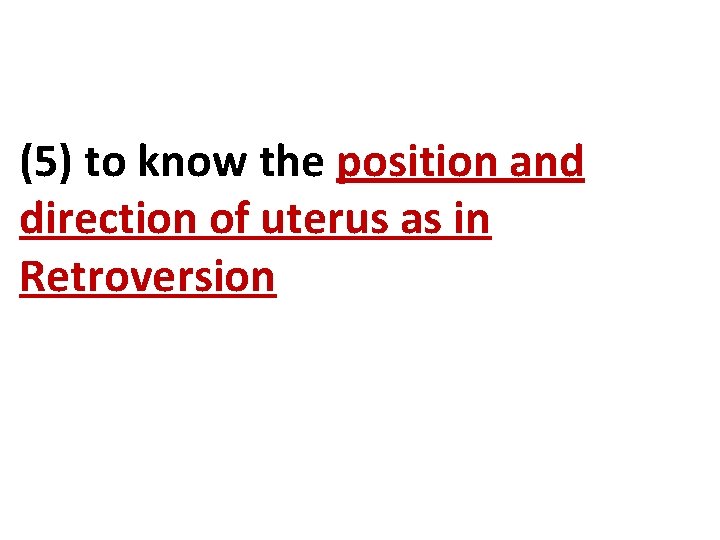 (5) to know the position and direction of uterus as in Retroversion